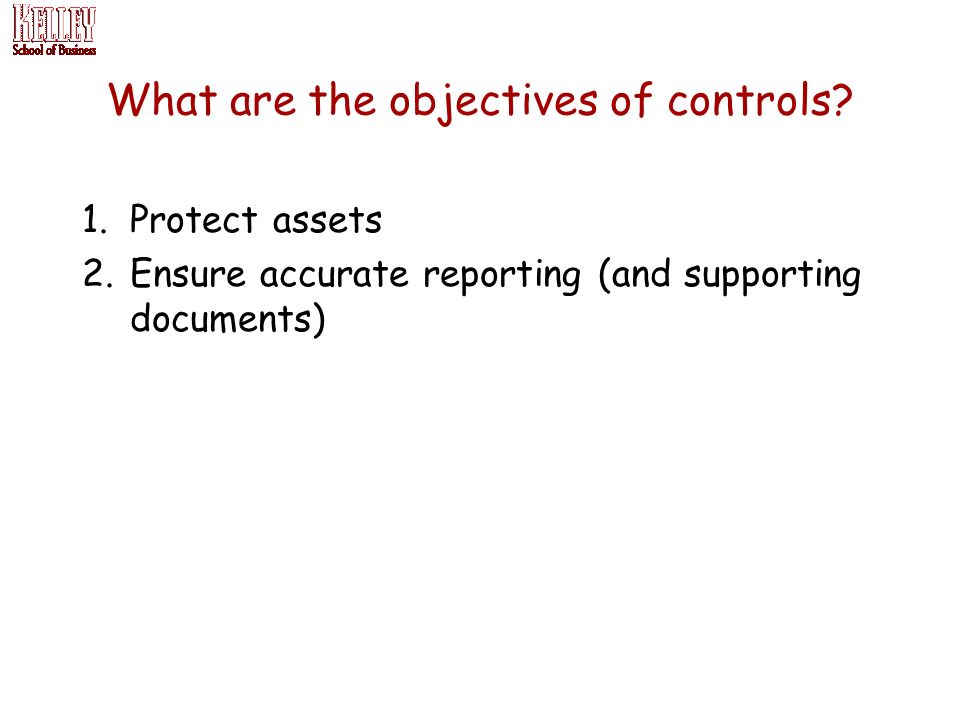 KELLEY
School of Business

What are the objectives of controls?

1. Protect assets
2. Ensure accurate reporting (and supporting documents)